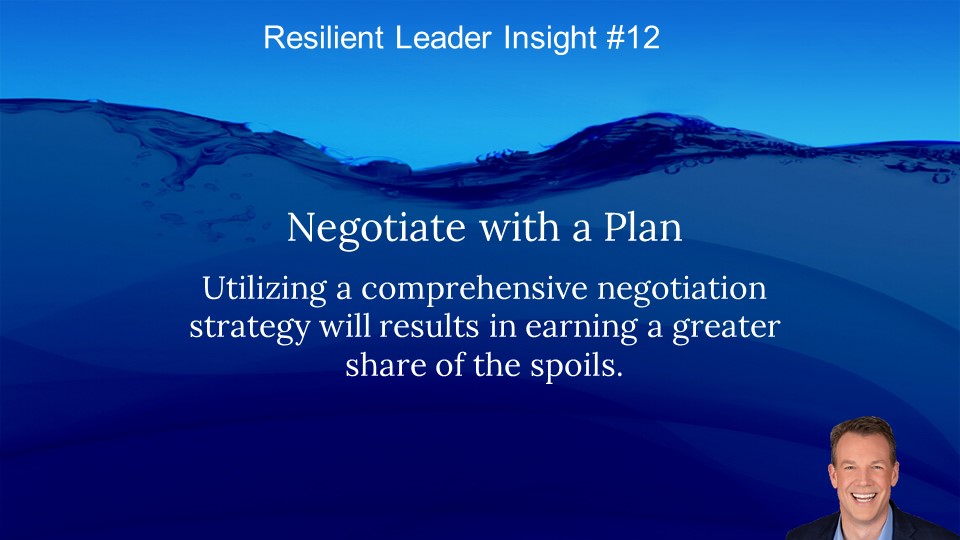 Resilient Leader Insight #12

Negotiate with a Plan

Utilizing a comprehensive negotiation strategy will results in earning a greater share of the spoils.